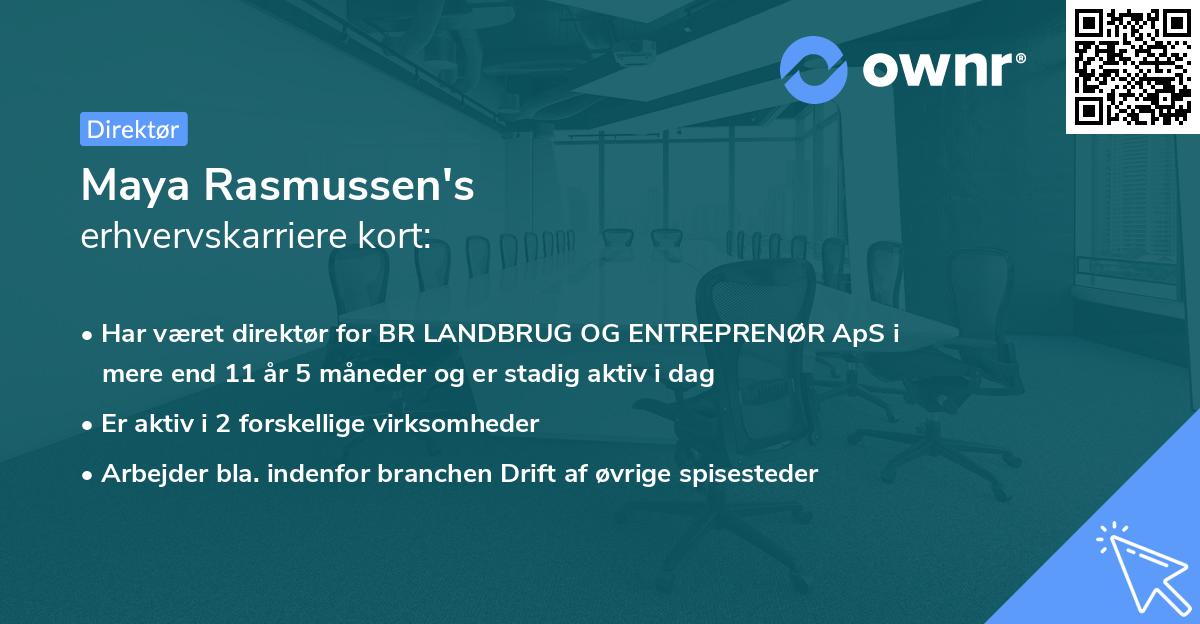 ownr®

Direktør

Maya Rasmussen's
erhvervskarriere kort:

• Har været direktør for BR LANDBRUG OG ENTREPRENØR ApS i mere end 11 år 5 måneder og er stadig aktiv i dag
• Er aktiv i 2 forskellige virksomheder
• Arbejder bla. indenfor branchen Drift af øvrige spisesteder